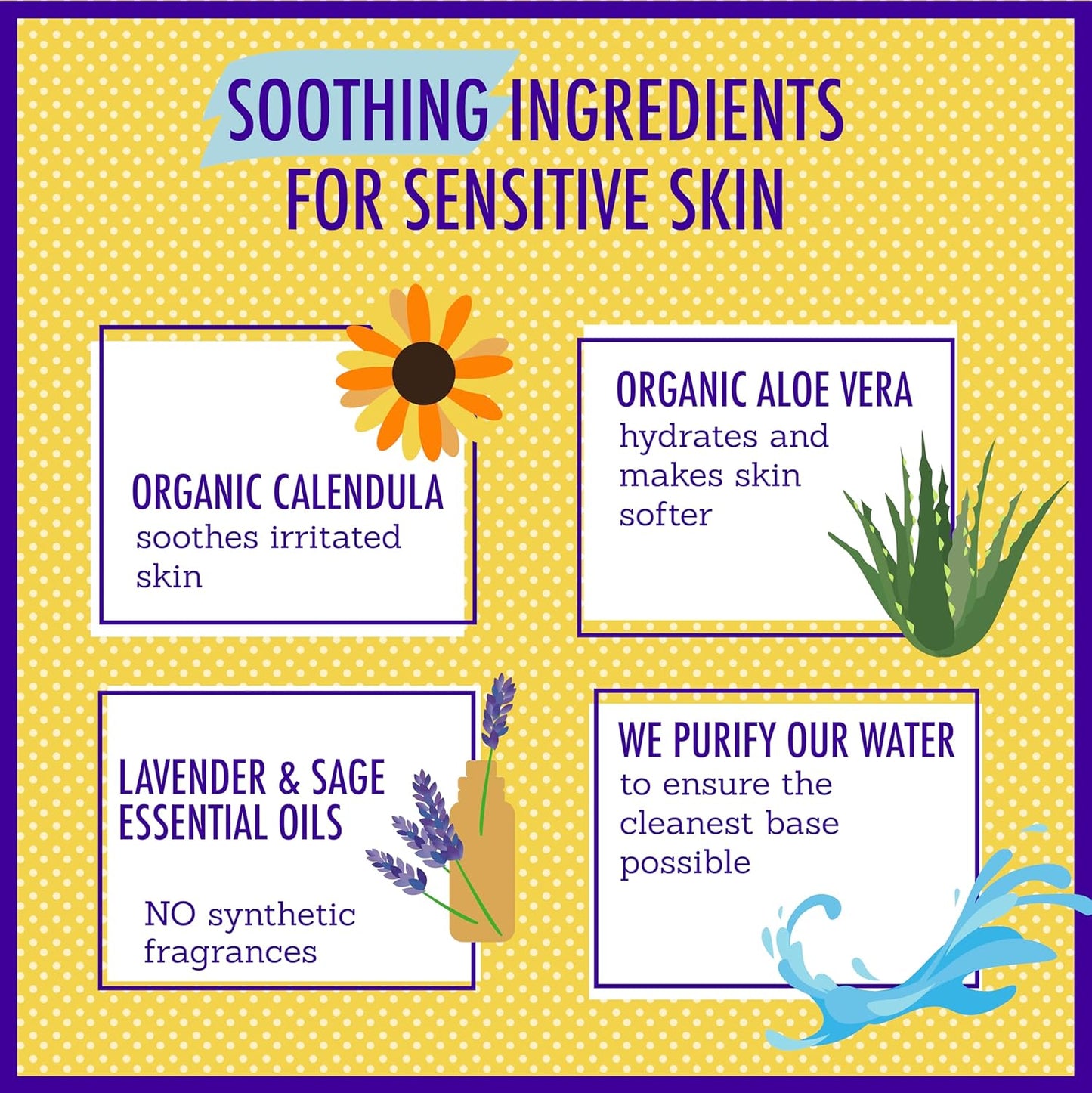 SOOTHING INGREDIENTS FOR SENSITIVE SKIN

ORGANIC CALENDULA
soothes irritated skin

ORGANIC ALOE VERA
hydrates and makes skin softer

LAVENDER & SAGE ESSENTIAL OILS

NO synthetic fragrances

WE PURIFY OUR WATER
to ensure the cleanest base possible